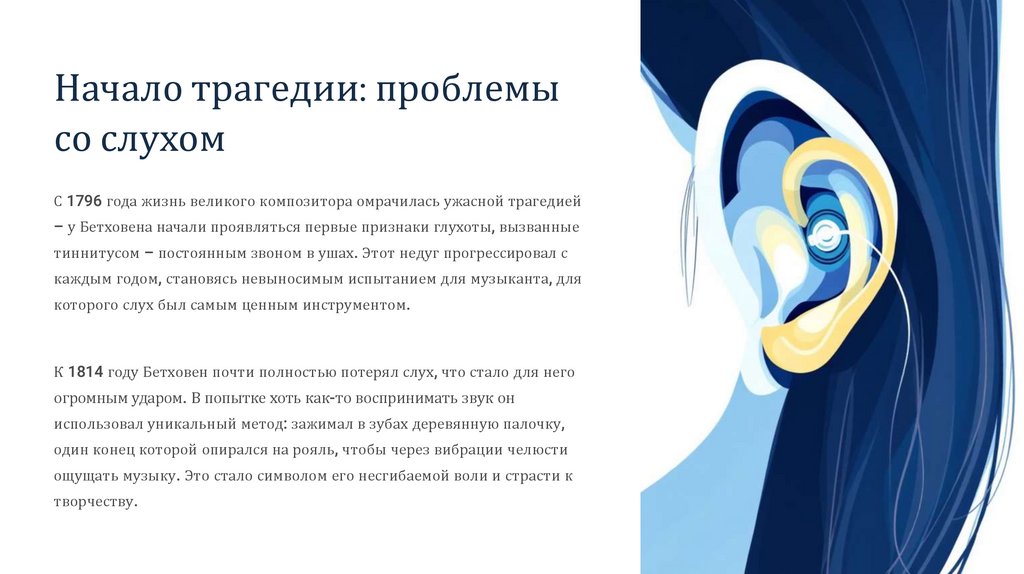 Начало трагедии: проблемы со слухом

С 1796 года жизнь великого композитора омрачилась ужасной трагедией – у Бетховена начали проявляться первые признаки глухоты, вызванные тиннитусом – постоянным звоном в ушах. Этот недуг прогрессировал с каждым годом, становясь невыносимым испытанием для музыканта, для которого слух был самым ценным инструментом.

К 1814 году Бетховен почти полностью потерял слух, что стало для него огромным ударом. В попытке хоть как-то воспринимать звук он использовал уникальный метод: зажимал в зубах деревянную палочку, один конец которой опирался на рояль, чтобы через вибрации челюсти ощущать музыку. Это стало символом его несгибаемой воли и страсти к творчеству.